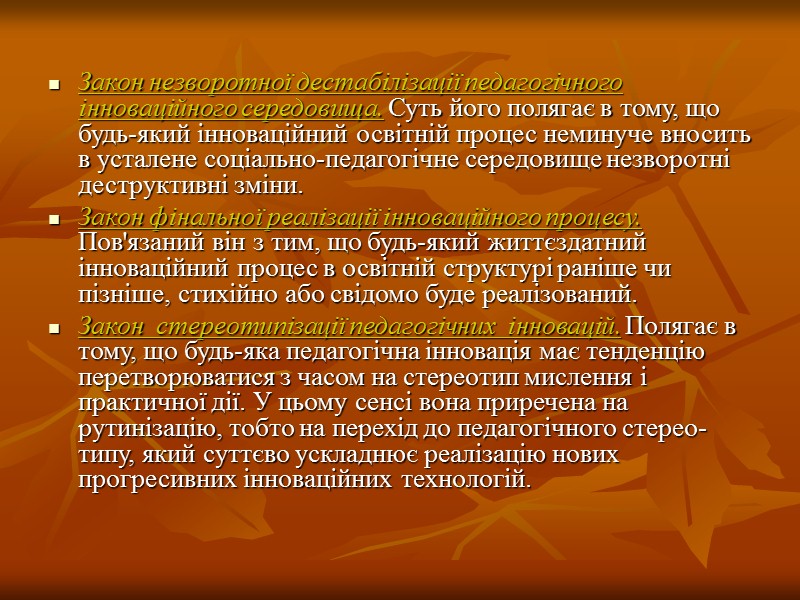 Закон незворотної дестабілізації педагогічного інноваційного середовища. Суть його полягає в тому, що будь-який інноваційний освітній процес неминуче вносить в усталене соціально-педагогічне середовище незворотні деструктивні зміни.

Закон фінальної реалізації інноваційного процесу. Пов'язаний він з тим, що будь-який життєздатний інноваційний процес в освітній структурі раніше чи пізніше, стихійно або свідомо буде реалізований.

Закон стереотипізації педагогічних інновацій. Полягає в тому, що будь-яка педагогічна інновація має тенденцію перетворюватися з часом на стереотип мислення і практичної дії. У цьому сенсі вона приречена на рутинізацію, тобто на перехід до педагогічного стереотипу, який суттєво ускладнює реалізацію нових прогресивних інноваційних технологій.